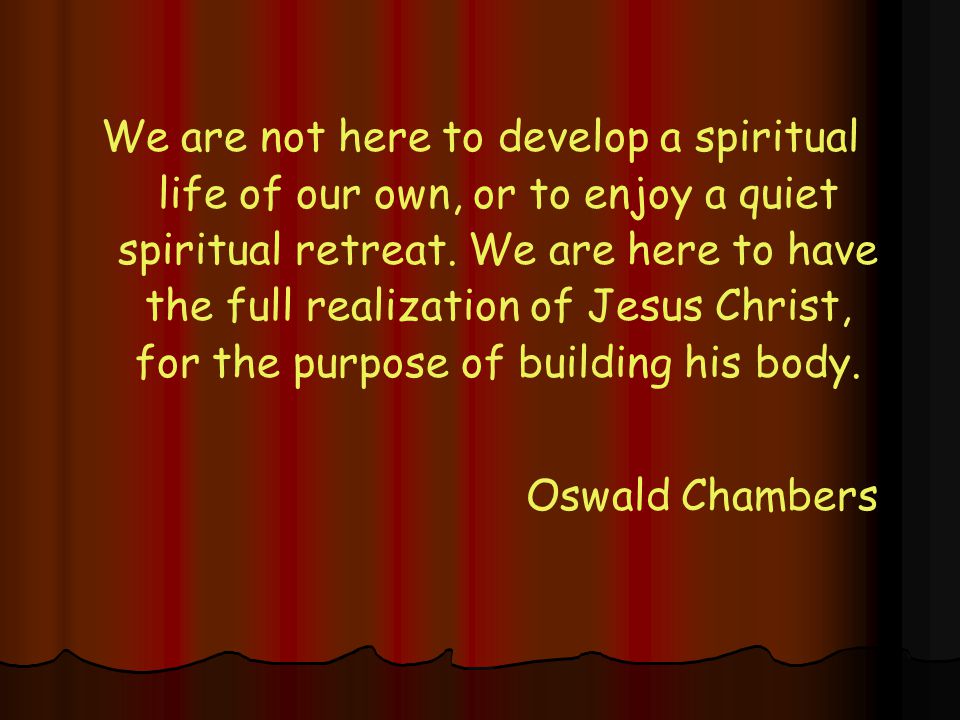 We are not here to develop a spiritual life of our own, or to enjoy a quiet spiritual retreat. We are here to have the full realization of Jesus Christ, for the purpose of building his body.

Oswald Chambers